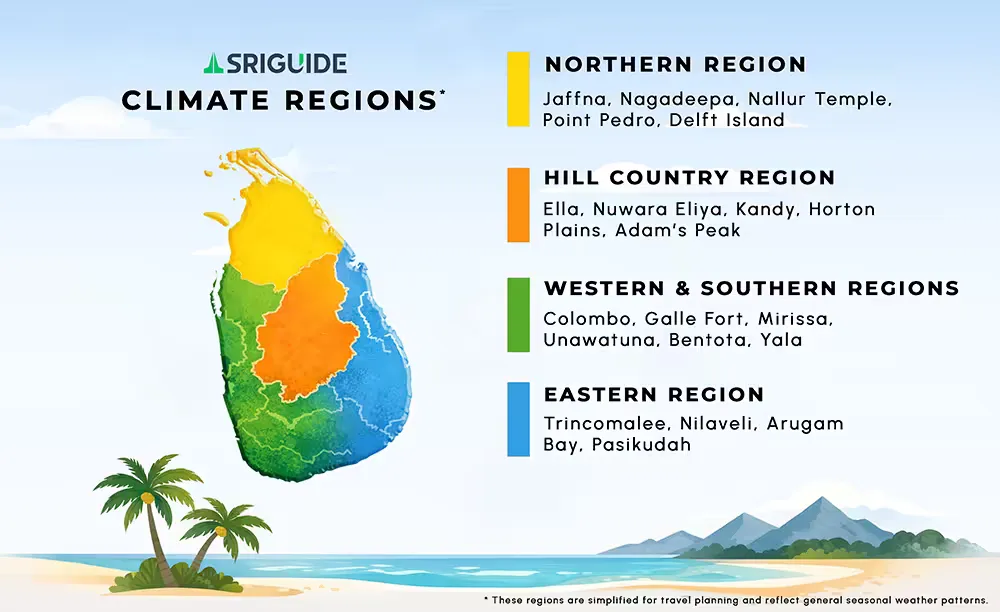 SRIGUIDE
CLIMATE REGIONS*

NORTHERN REGION
Jaffna, Nagadeepa, Nallur Temple, Point Pedro, Delft Island

HILL COUNTRY REGION
Ella, Nuwara Eliya, Kandy, Horton Plains, Adam's Peak

WESTERN & SOUTHERN REGIONS
Colombo, Galle Fort, Mirissa, Unawatuna, Bentota, Yala

EASTERN REGION
Trincomalee, Nilaveli, Arugam Bay, Pasikudah

* These regions are simplified for travel planning and reflect general seasonal weather patterns.